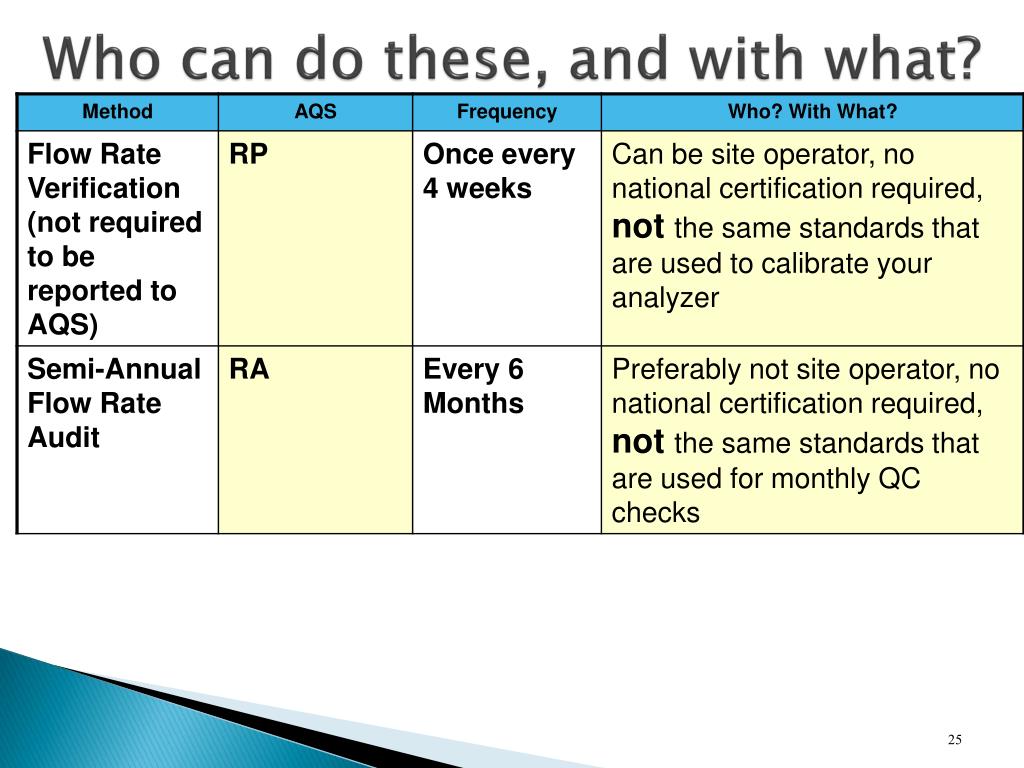 Who can do these, and with what?

| Method | AQS | Frequency | Who? With What? |
|---|---|---|---|
| Flow Rate Verification (not required to be reported to AQS) | RP | Once every 4 weeks | Can be site operator, no national certification required, not the same standards that are used to calibrate your analyzer |
| Semi-Annual Flow Rate Audit | RA | Every 6 Months | Preferably not site operator, no national certification required, not the same standards that are used for monthly QC checks |

25